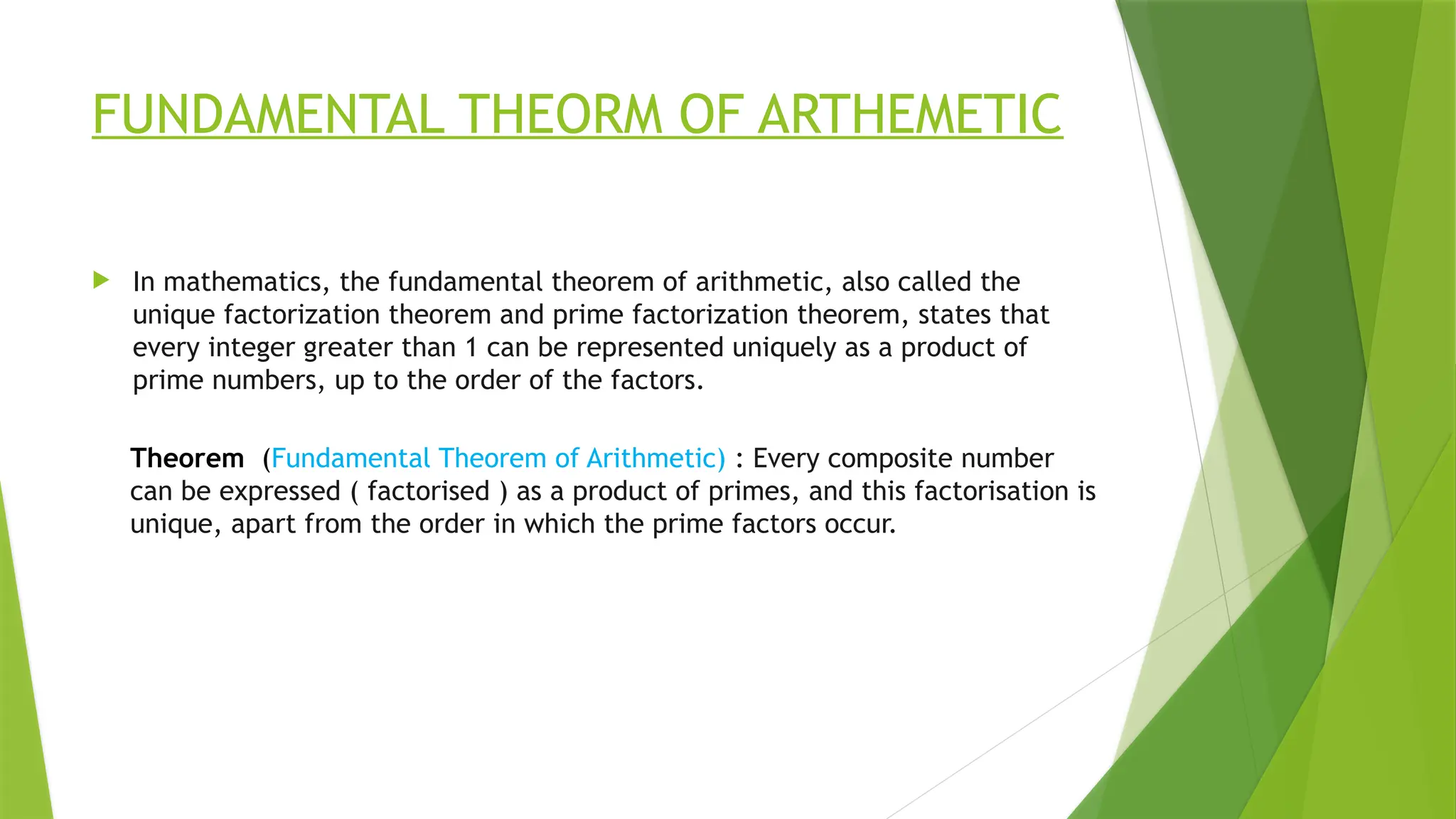 FUNDAMENTAL THEORM OF ARTHEMETIC

In mathematics, the fundamental theorem of arithmetic, also called the unique factorization theorem and prime factorization theorem, states that every integer greater than 1 can be represented uniquely as a product of prime numbers, up to the order of the factors.

Theorem (Fundamental Theorem of Arithmetic) : Every composite number can be expressed ( factorised ) as a product of primes, and this factorisation is unique, apart from the order in which the prime factors occur.